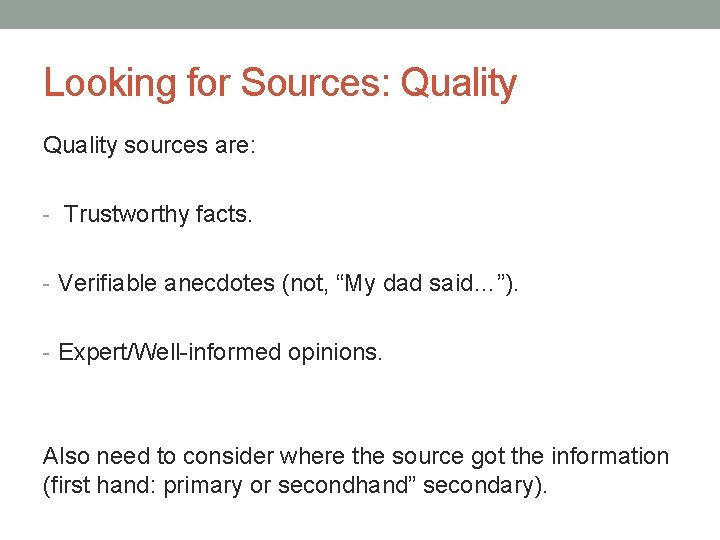 Looking for Sources: Quality

Quality sources are:

- Trustworthy facts.

- Verifiable anecdotes (not, “My dad said…”).

- Expert/Well-informed opinions.

Also need to consider where the source got the information (first hand: primary or secondhand” secondary).